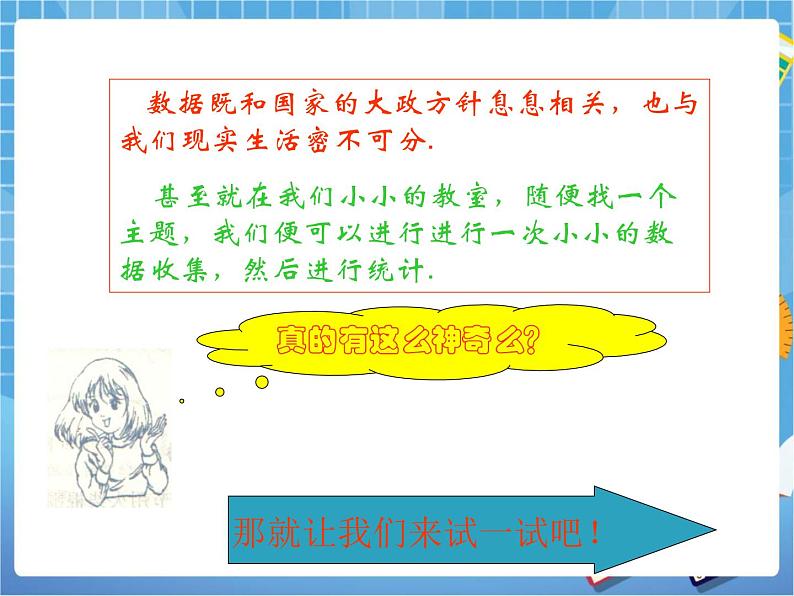 数据既和国家的大政方针息息相关，也与我们现实生活密不可分.

甚至就在我们小小的教室，随便找一个主题，我们便可以进行进行一次小小的数据收集，然后进行统计.

真的有这么神奇么?

那就让我们来试一试吧！